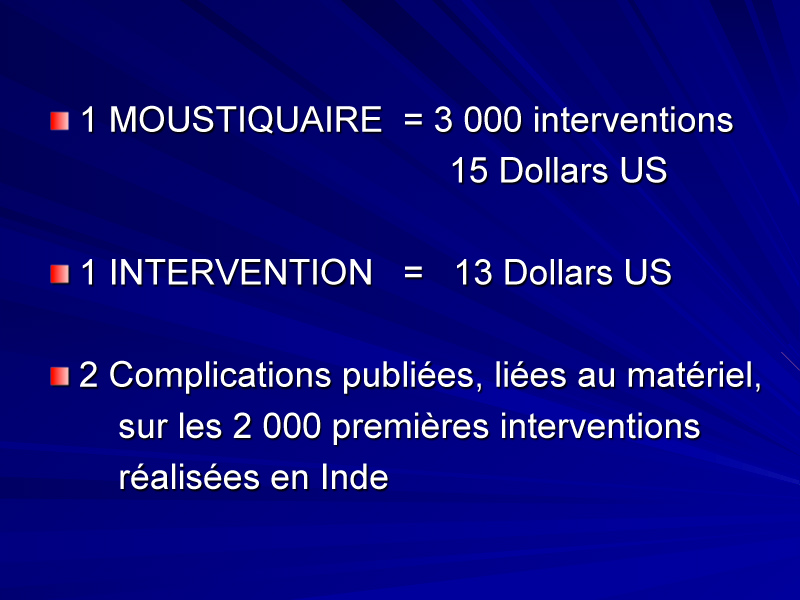 1 MOUSTIQUAIRE = 3 000 interventions
15 Dollars US

1 INTERVENTION = 13 Dollars US

2 Complications publiées, liées au matériel, sur les 2 000 premières interventions réalisées en Inde